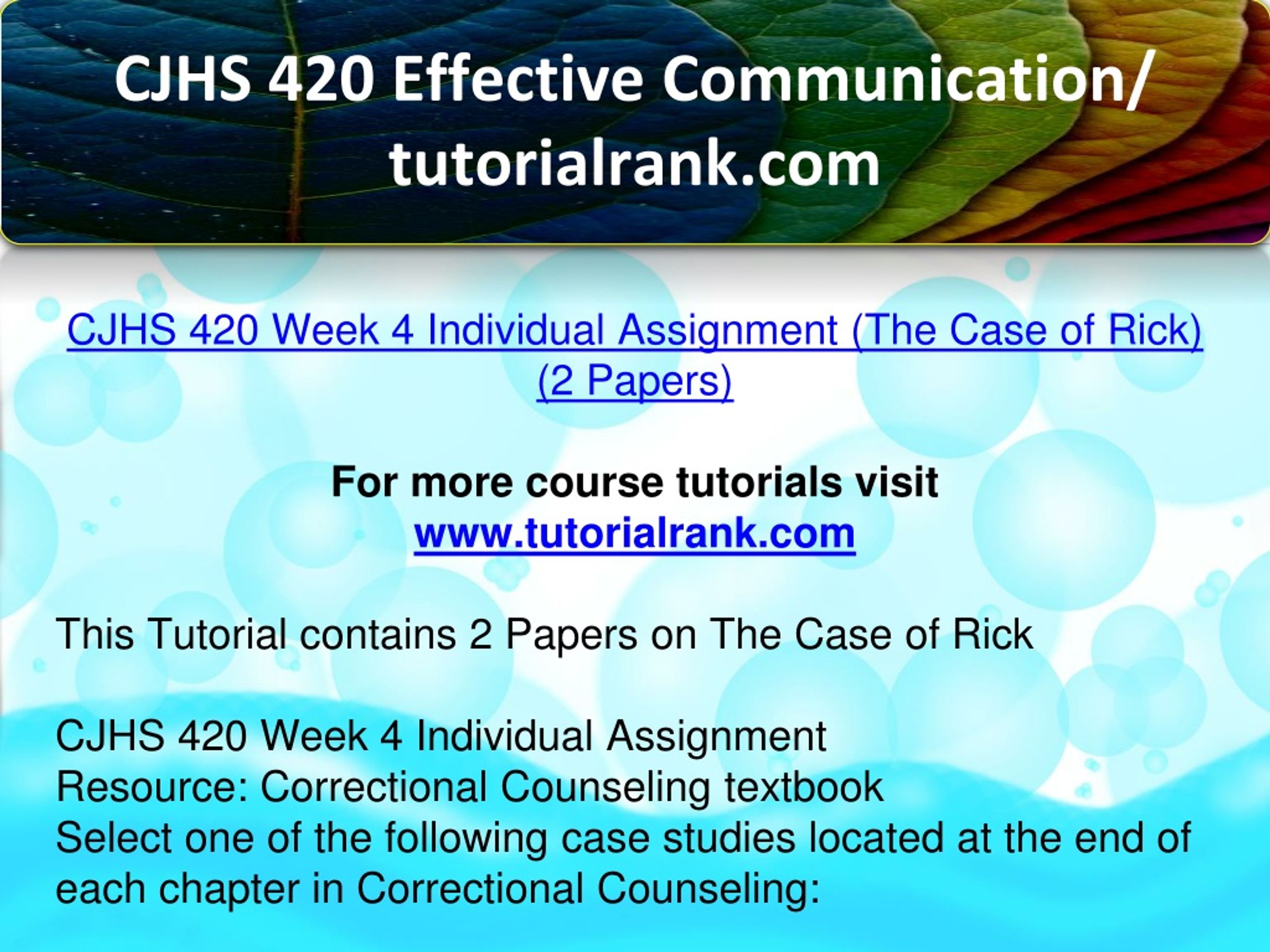 CJHS 420 Effective Communication/ tutorialrank.com

CJHS 420 Week 4 Individual Assignment (The Case of Rick) (2 Papers)

For more course tutorials visit
www.tutorialrank.com

This Tutorial contains 2 Papers on The Case of Rick

CJHS 420 Week 4 Individual Assignment
Resource: Correctional Counseling textbook
Select one of the following case studies located at the end of each chapter in Correctional Counseling: